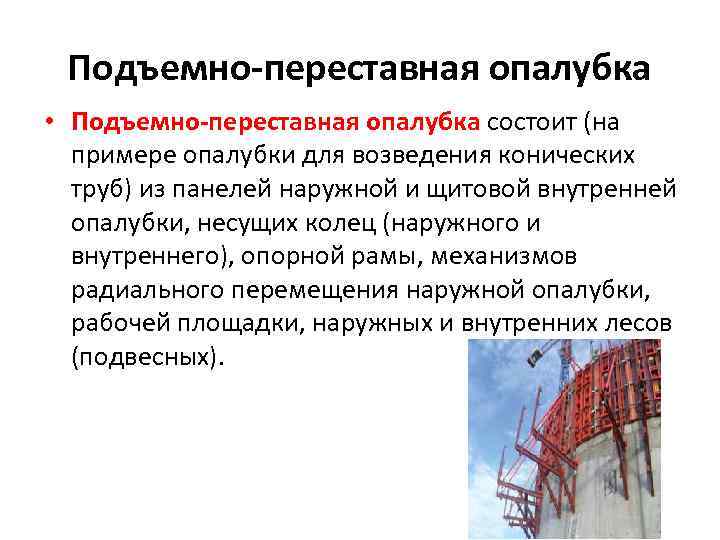 Подъемно-переставная опалубка

• Подъемно-переставная опалубка состоит (на примере опалубки для возведения конических труб) из панелей наружной и щитовой внутренней опалубки, несущих колец (наружного и внутреннего), опорной рамы, механизмов радиального перемещения наружной опалубки, рабочей площадки, наружных и внутренних лесов (подвесных).